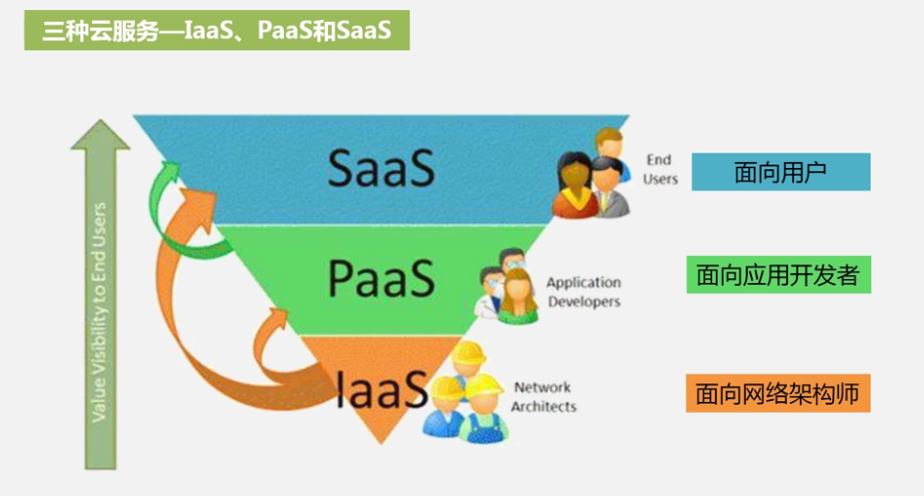 三种云服务—IaaS、PaaS和SaaS

Value Visibility to End Users

SaaS

End Users

面向用户

PaaS

Application Developers

面向应用开发者

IaaS

Network Architects

面向网络架构师